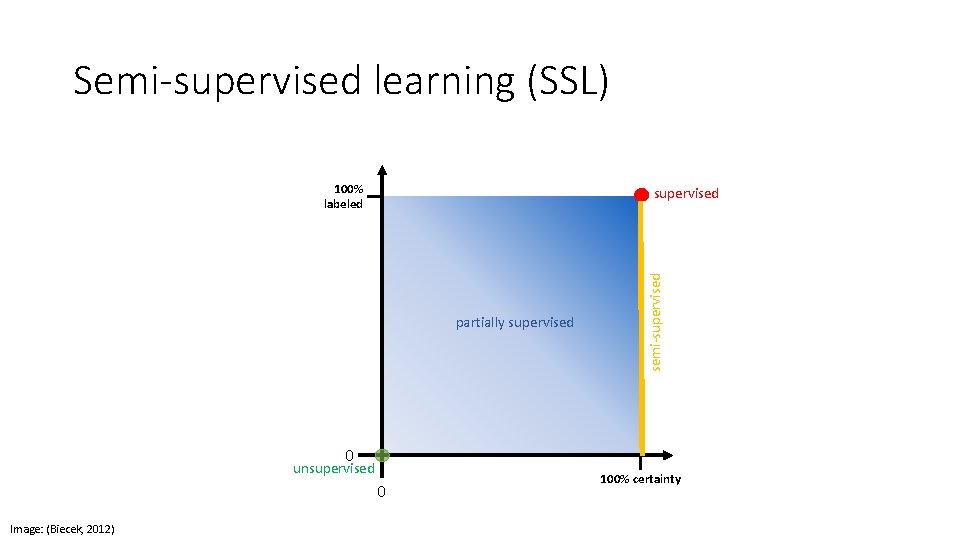 Semi-supervised learning (SSL)

100% labeled

supervised

semi-supervised

partially supervised

0

unsupervised

0

100% certainty

Image: (Biecek, 2012)